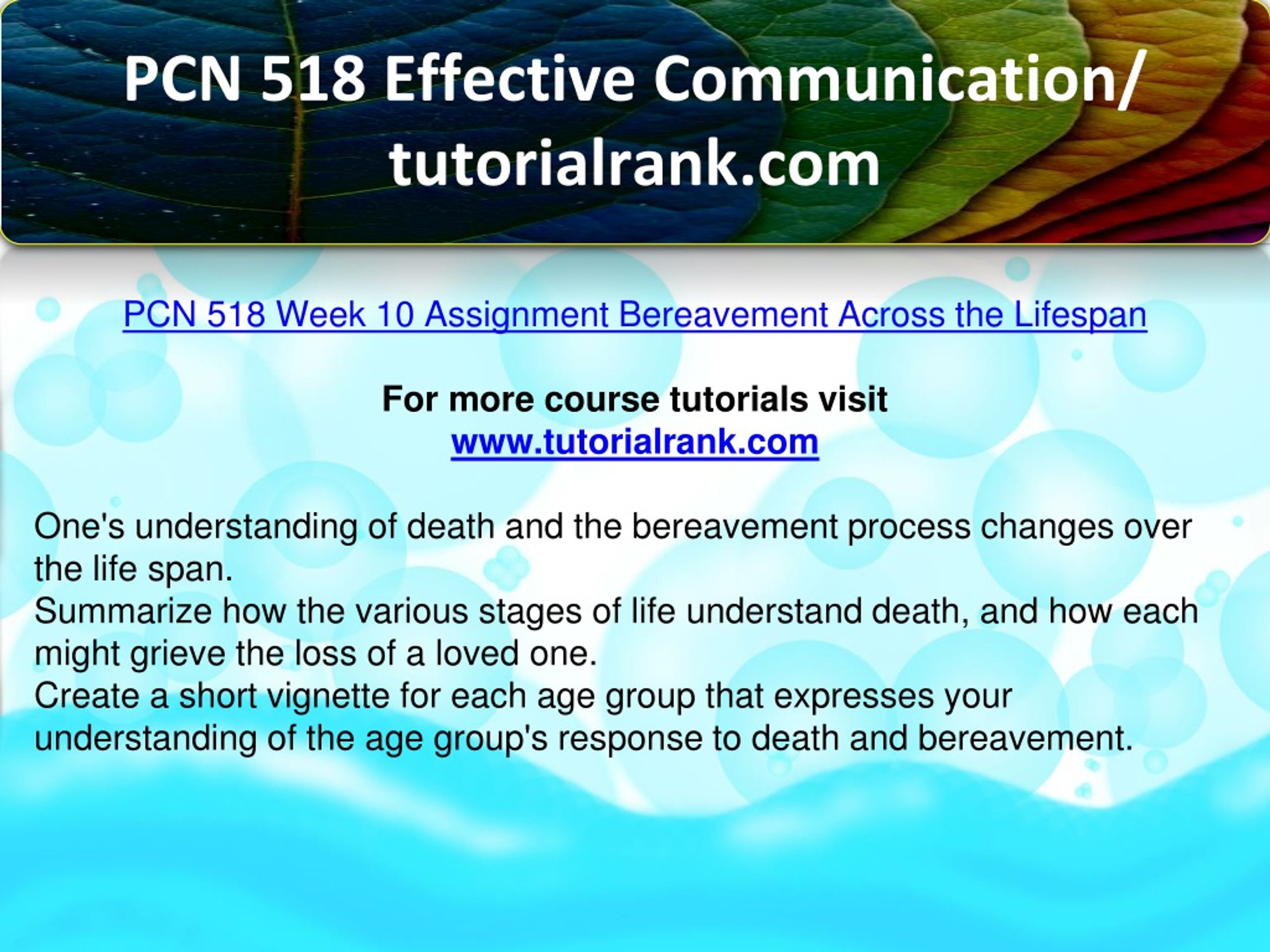 PCN 518 Effective Communication/ tutorialrank.com

PCN 518 Week 10 Assignment Bereavement Across the Lifespan

For more course tutorials visit
www.tutorialrank.com

One's understanding of death and the bereavement process changes over the life span.
Summarize how the various stages of life understand death, and how each might grieve the loss of a loved one.
Create a short vignette for each age group that expresses your understanding of the age group's response to death and bereavement.